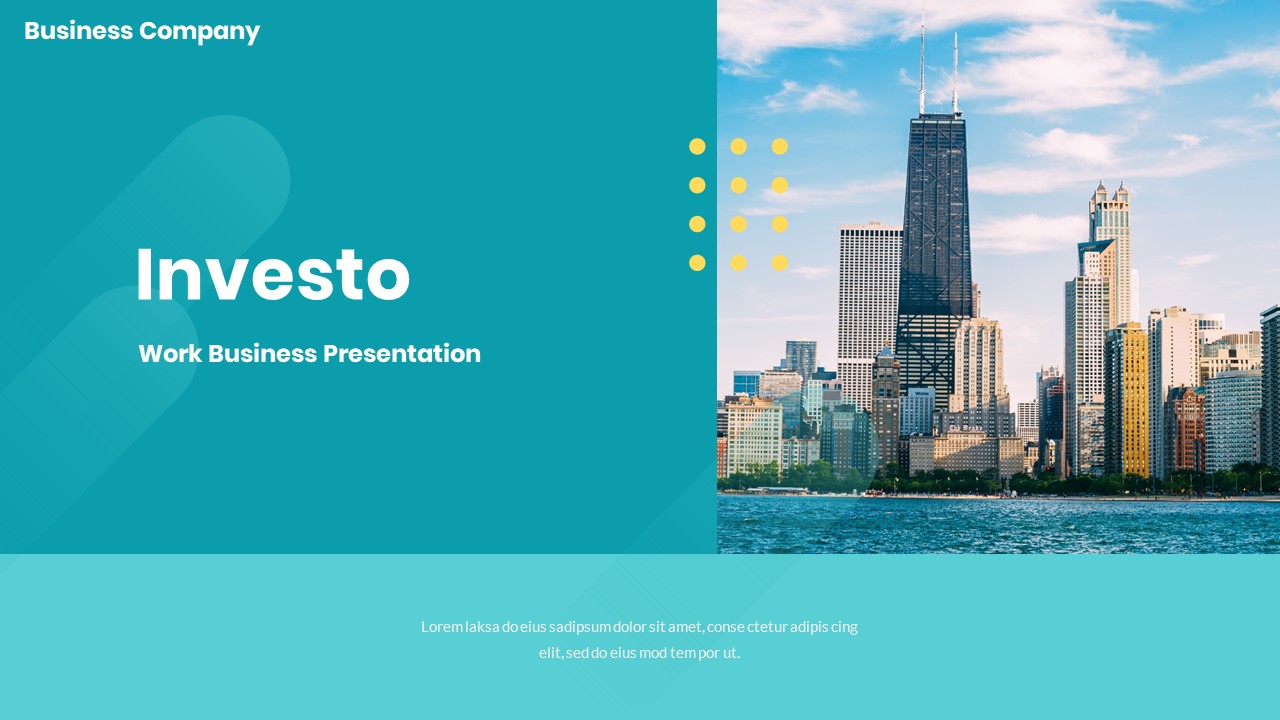 Business Company

Investo

Work Business Presentation

Lorem laksa do eius sadipsum dolor sit amet, conse ctetur adipis cing elit, sed do eius mod tem por ut.